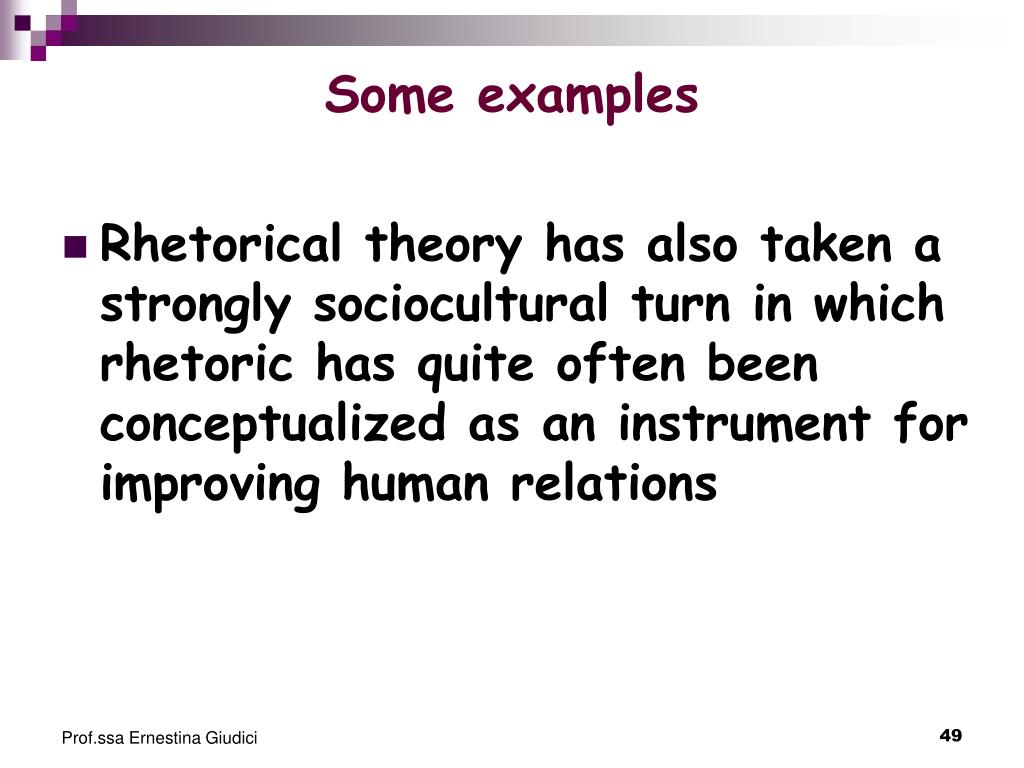 Some examples

Rhetorical theory has also taken a strongly sociocultural turn in which rhetoric has quite often been conceptualized as an instrument for improving human relations

Prof.ssa Ernestina Giudici

49